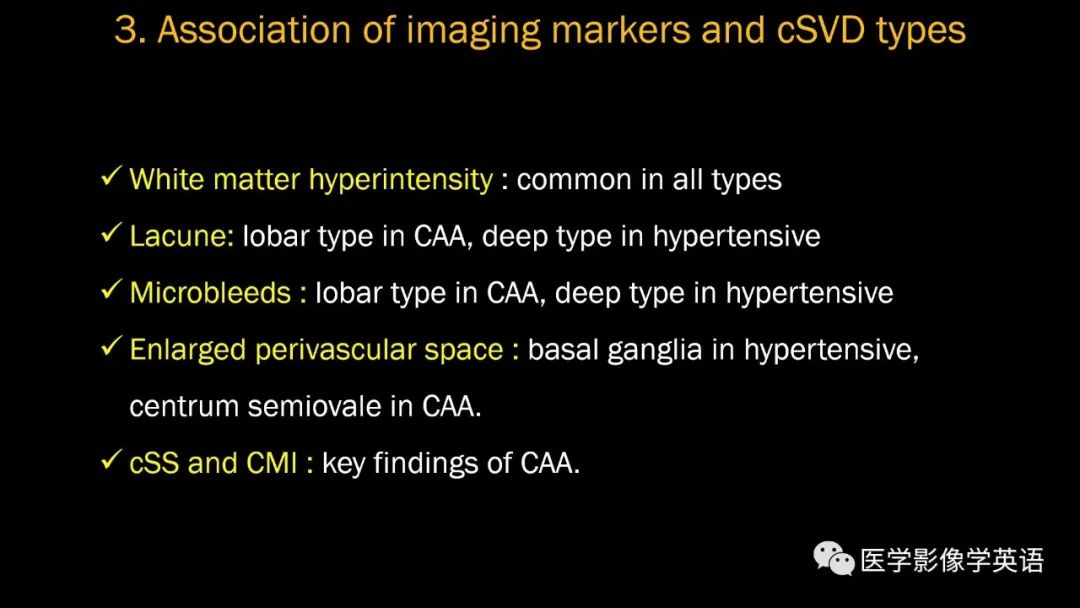 3. Association of imaging markers and cSVD types

✓ White matter hyperintensity : common in all types
✓ Lacune: lobar type in CAA, deep type in hypertensive
✓ Microbleeds : lobar type in CAA, deep type in hypertensive
✓ Enlarged perivascular space : basal ganglia in hypertensive, centrum semiovale in CAA.
✓ cSS and CMI : key findings of CAA.

医学影像学英语